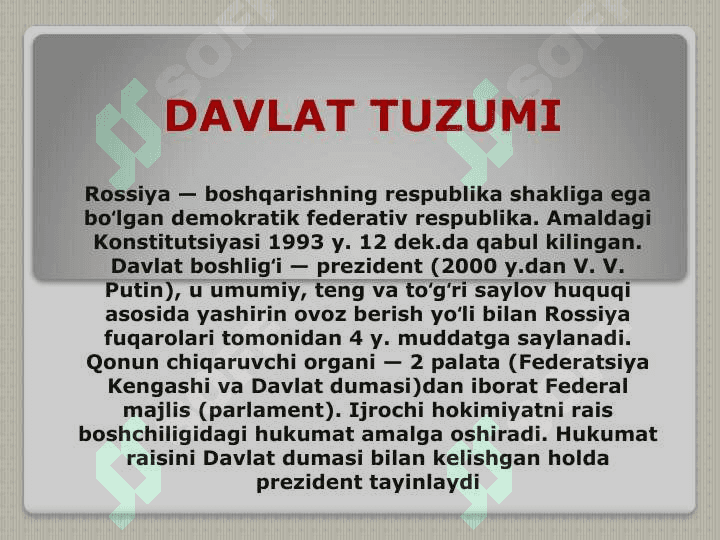 DAVLAT TUZUMI

Rossiya — boshqarishning respublika shakliga ega boʻlgan demokratik federativ respublika. Amaldagi Konstitutsiyasi 1993 y. 12 dek.da qabul kilingan. Davlat boshligʻi — prezident (2000 y.dan V. V. Putin), u umumiy, teng va toʻgʻri saylov huquqi asosida yashirin ovoz berish yoʻli bilan Rossiya fuqarolari tomonidan 4 y. muddatga saylanadi. Qonun chiqaruvchi organi — 2 palata (Federatsiya Kengashi va Davlat dumasi)dan iborat Federal majlis (parlament). Ijrochi hokimiyatni rais boshchiligidagi hukumat amalga oshiradi. Hukumat raisini Davlat dumasi bilan kelishgan holda prezident tayinlaydi